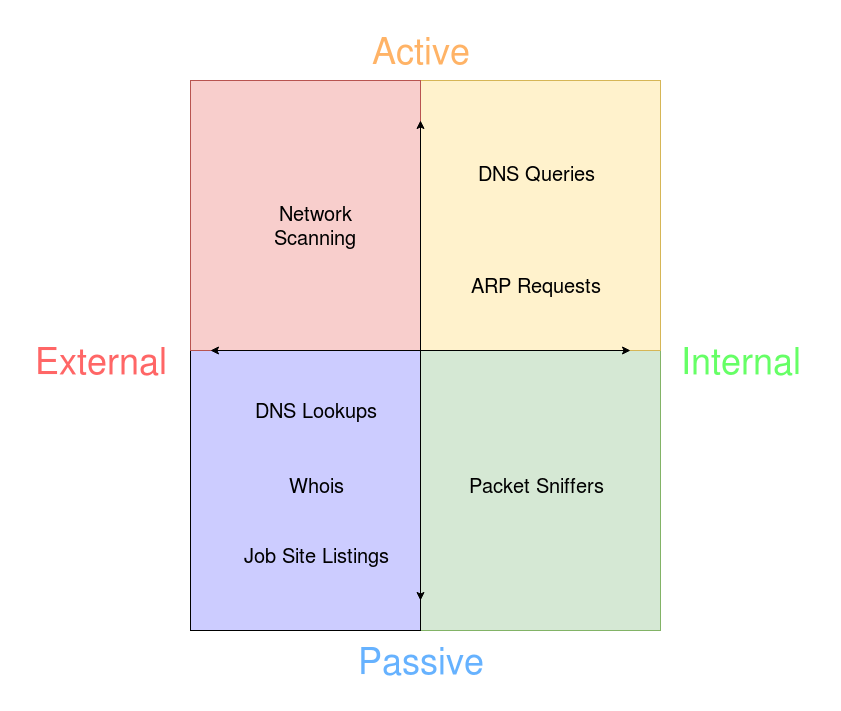 Active

Network Scanning

DNS Queries

ARP Requests

External

Internal

DNS Lookups

Whois

Job Site Listings

Packet Sniffers

Passive